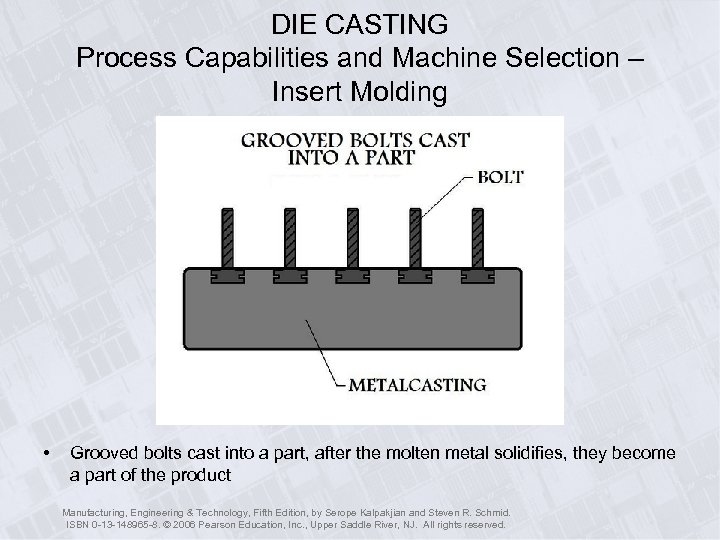 DIE CASTING
Process Capabilities and Machine Selection – Insert Molding

GROOVED BOLTS CAST INTO A PART

BOLT

METALCASTING

• Grooved bolts cast into a part, after the molten metal solidifies, they become a part of the product

Manufacturing, Engineering & Technology, Fifth Edition, by Serope Kalpakjian and Steven R. Schmid.
ISBN 0-13-148965-8. © 2006 Pearson Education, Inc., Upper Saddle River, NJ. All rights reserved.